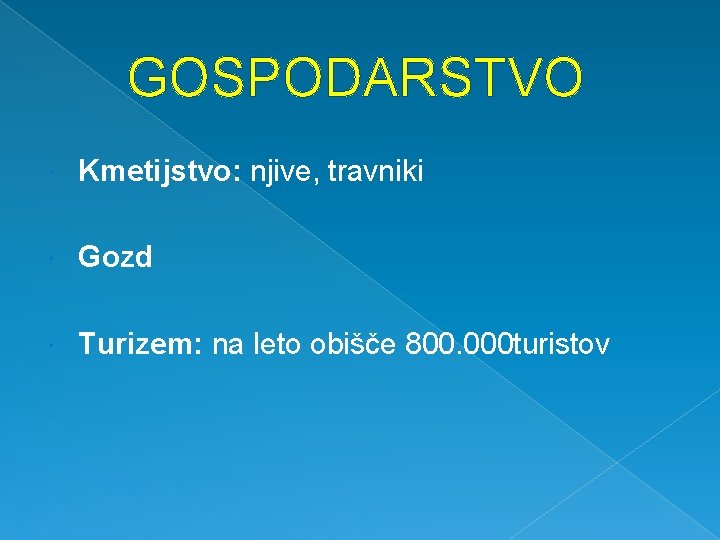 GOSPODARSTVO

Kmetijstvo: njive, travniki

Gozd

Turizem: na leto obišče 800.000turistov